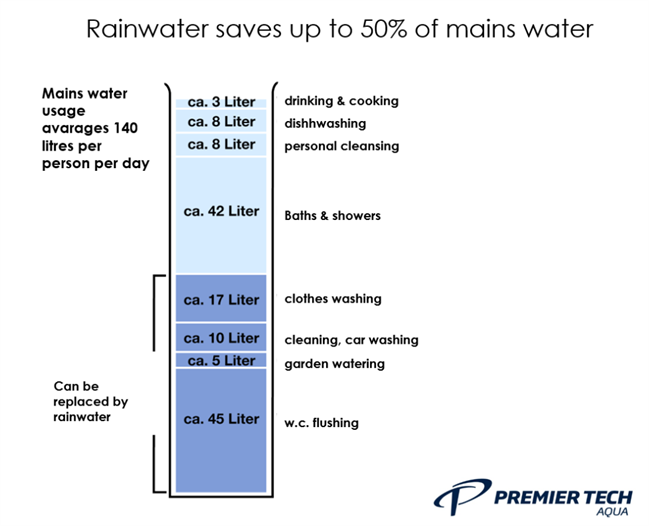 Rainwater saves up to 50% of mains water

Mains water usage avarages 140 litres per person per day

ca. 3 Liter
drinking & cooking
ca. 8 Liter
dishhwashing
ca. 8 Liter
personal cleansing
ca. 42 Liter
Baths & showers
ca. 17 Liter
clothes washing
ca. 10 Liter
cleaning, car washing
ca. 5 Liter
garden watering
ca. 45 Liter
w.c. flushing

Can be replaced by rainwater

PREMIER TECH
AQUA